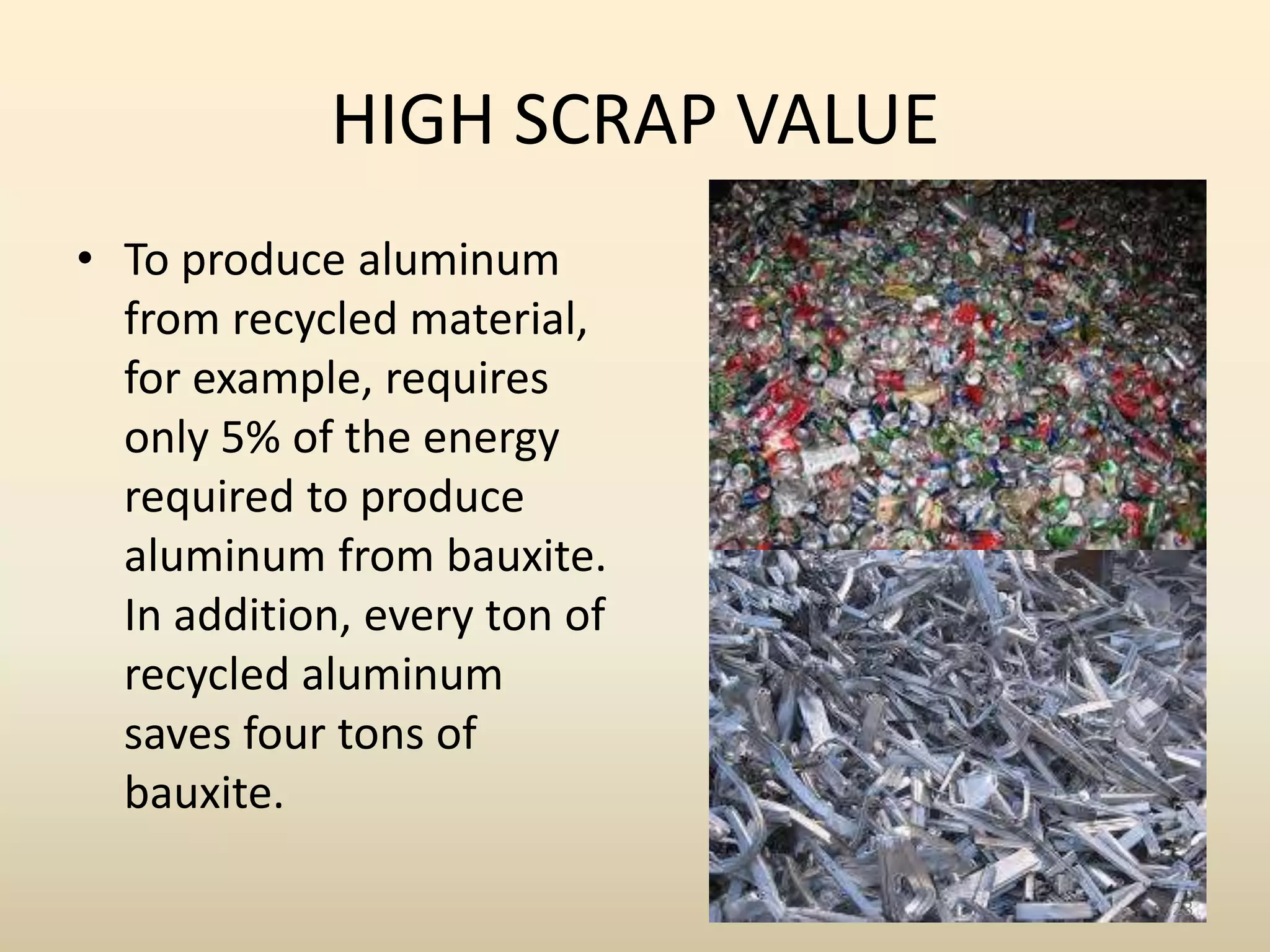 HIGH SCRAP VALUE

• To produce aluminum from recycled material, for example, requires only 5% of the energy required to produce aluminum from bauxite. In addition, every ton of recycled aluminum saves four tons of bauxite.

23